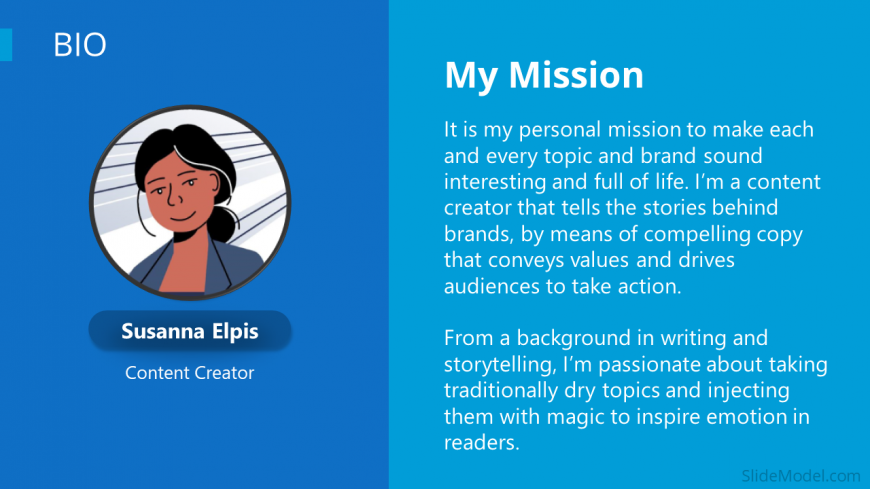 BIO

Susanna Elpis

Content Creator

My Mission

It is my personal mission to make each and every topic and brand sound interesting and full of life. I'm a content creator that tells the stories behind brands, by means of compelling copy that conveys values and drives audiences to take action.

From a background in writing and storytelling, I'm passionate about taking traditionally dry topics and injecting them with magic to inspire emotion in readers.

SlideModel.com